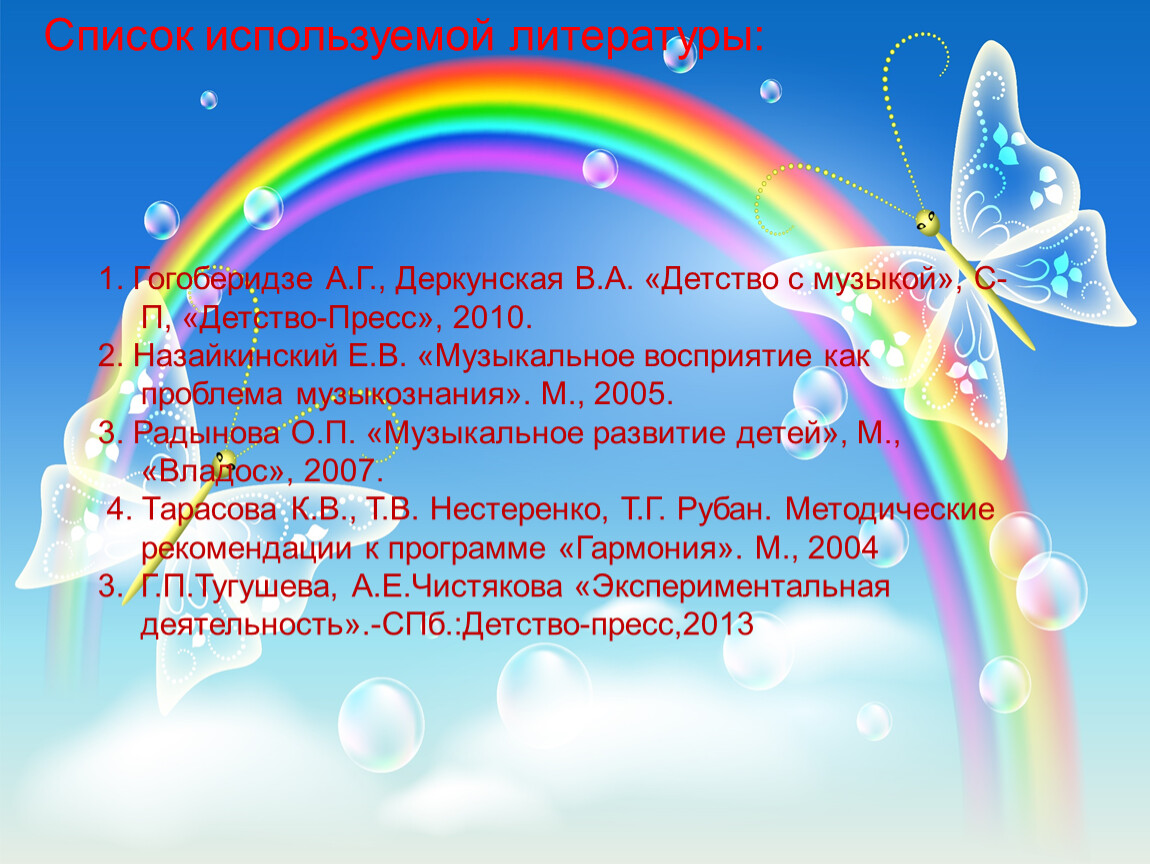 Список используемой литературы:

1. Гогоберидзе А.Г., Деркунская В.А. «Детство с музыкой», С-П, «Детство-Пресс», 2010.

2. Назайкинский Е.В. «Музыкальное восприятие как проблема музыкознания». М., 2005.

3. Радынова О.П. «Музыкальное развитие детей», М., «Владос», 2007.

4. Тарасова К.В., Т.В. Нестеренко, Т.Г. Рубан. Методические рекомендации к программе «Гармония». М., 2004

3. Г.П.Тугушева, А.Е.Чистякова «Экспериментальная деятельность».-СПб.:Детство-пресс,2013